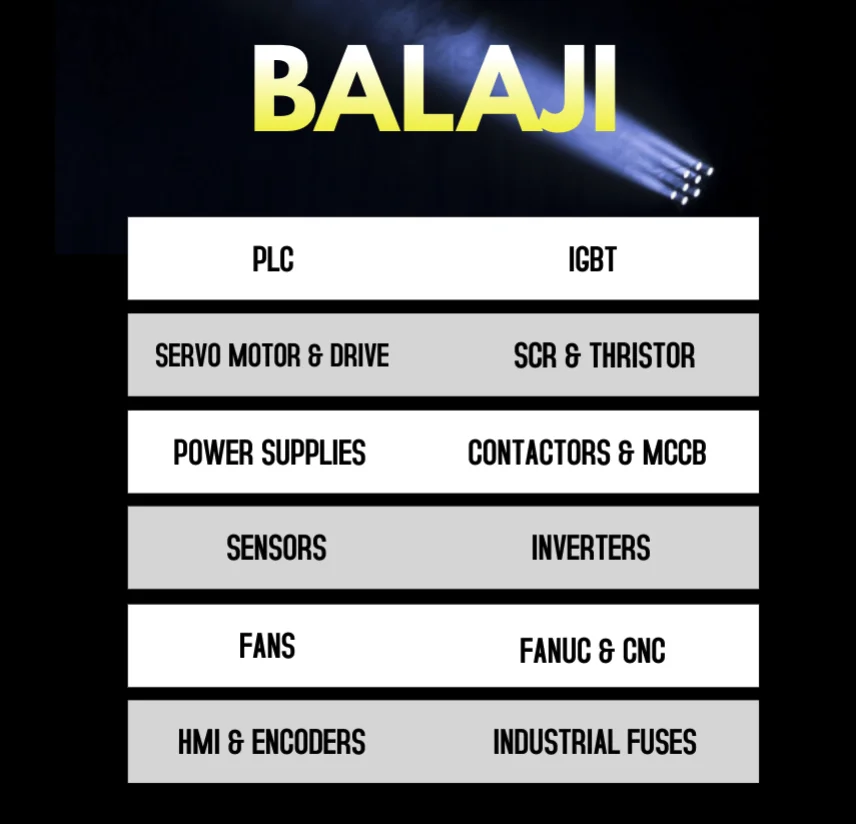 BALAJI

| PLC | IGBT |
|---|---|
| SERVO MOTOR & DRIVE | SCR & THRISTOR |
| POWER SUPPLIES | CONTACTORS & MCCB |
| SENSORS | INVERTERS |
| FANS | FANUC & CNC |
| HMI & ENCODERS | INDUSTRIAL FUSES |